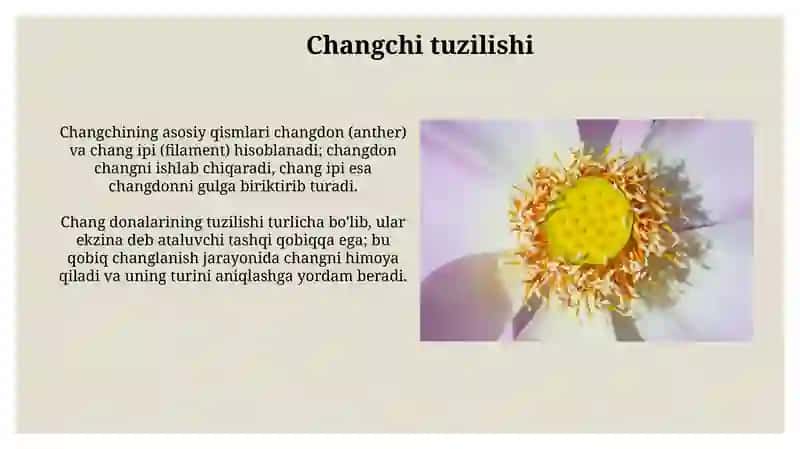 Changchi tuzilishi

Changchining asosiy qismlari changdon (anther) va chang ipi (filament) hisoblanadi; changdon changni ishlab chiqaradi, chang ipi esa changdonni gulga biriktirib turadi.

Chang donalarining tuzilishi turlicha bo'lib, ular ekzina deb ataluvchi tashqi qobiqqa ega; bu qobiq changlanish jarayonida changni himoya qiladi va uning turini aniqlashga yordam beradi.